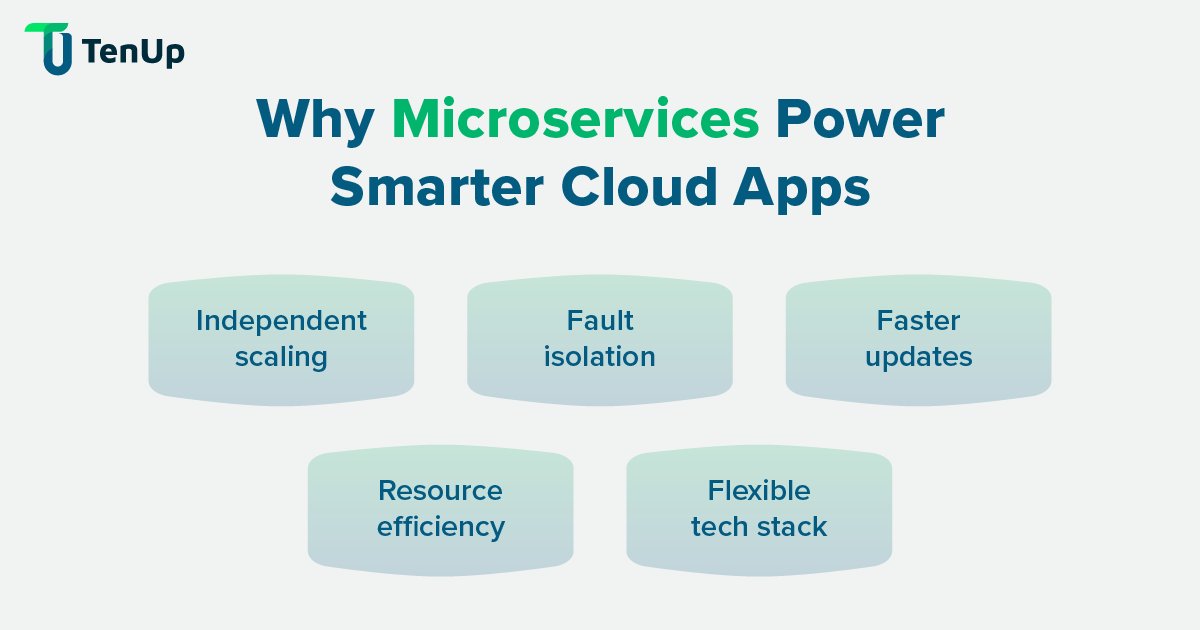 TenUp

Why Microservices Power Smarter Cloud Apps

Independent scaling

Fault isolation

Faster updates

Resource efficiency

Flexible tech stack